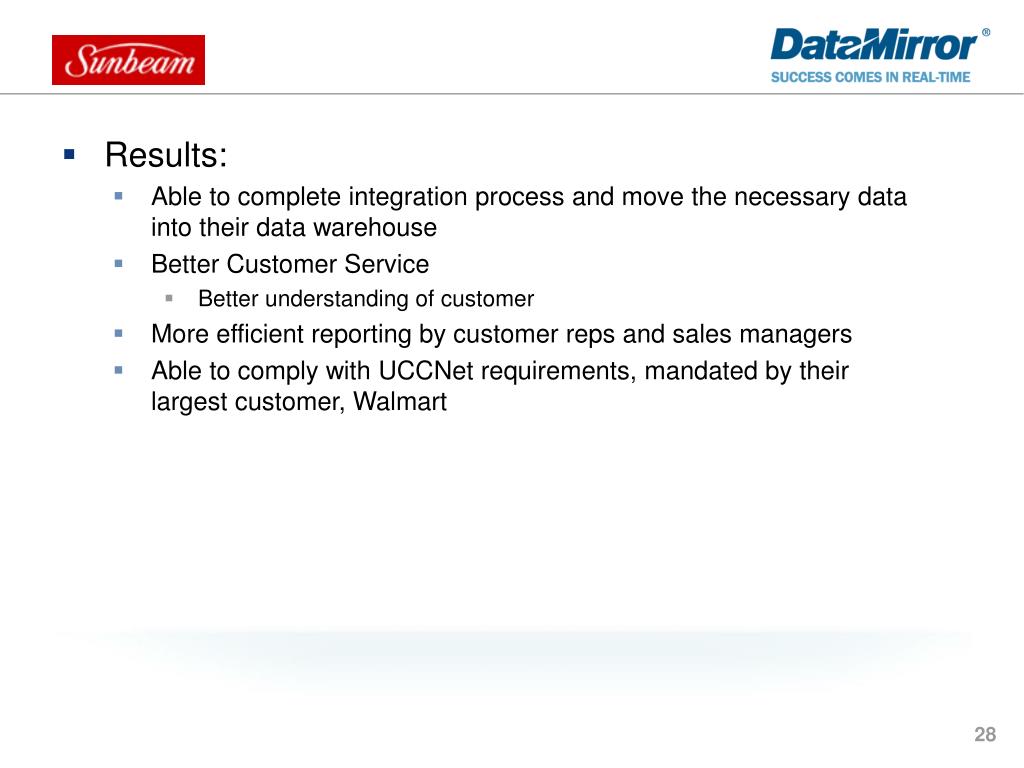 Sunbeam

DataMirror®
SUCCESS COMES IN REAL-TIME

- Results:
  - Able to complete integration process and move the necessary data into their data warehouse
  - Better Customer Service
    - Better understanding of customer
  - More efficient reporting by customer reps and sales managers
  - Able to comply with UCCNet requirements, mandated by their largest customer, Walmart

28